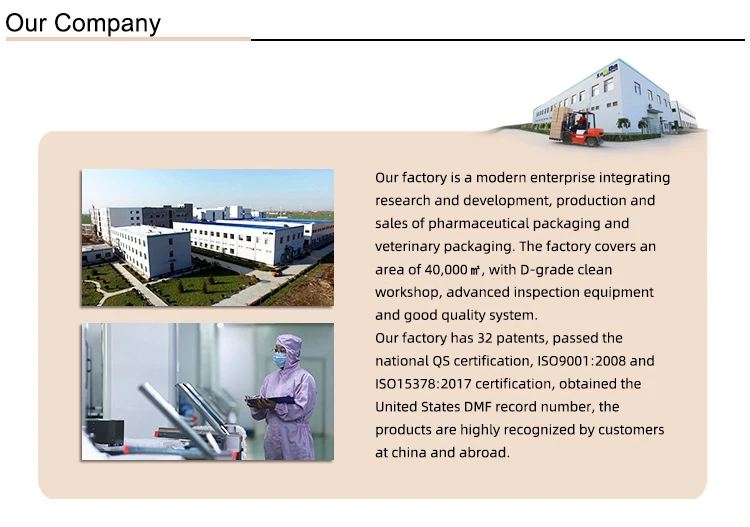 Our Company

Our factory is a modern enterprise integrating research and development, production and sales of pharmaceutical packaging and veterinary packaging. The factory covers an area of 40,000㎡, with D-grade clean workshop, advanced inspection equipment and good quality system.
Our factory has 32 patents, passed the national QS certification, ISO9001:2008 and ISO15378:2017 certification, obtained the United States DMF record number, the products are highly recognized by customers at china and abroad.